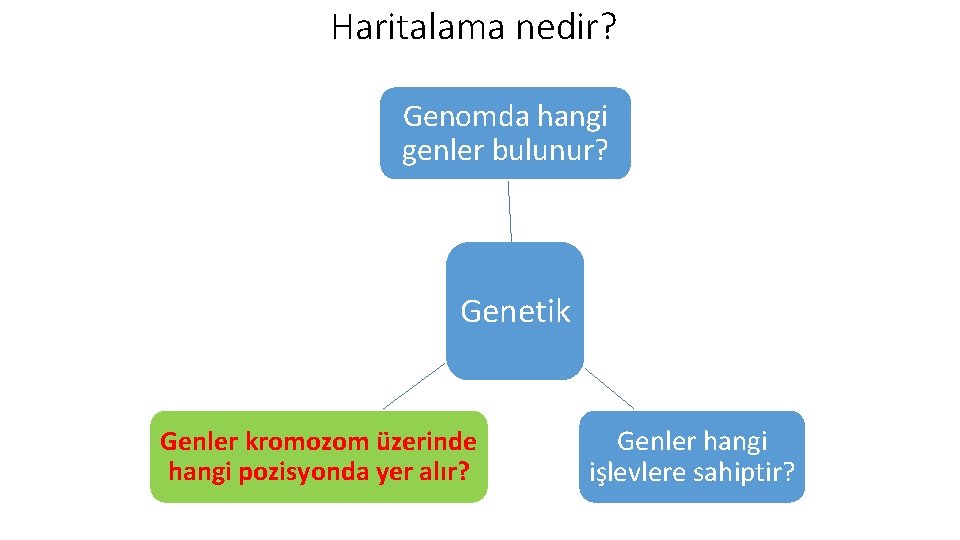 Haritalama nedir?

Genomda hangi genler bulunur?

Genetik

Genler kromozom üzerinde hangi pozisyonda yer alır?

Genler hangi işlevlere sahiptir?